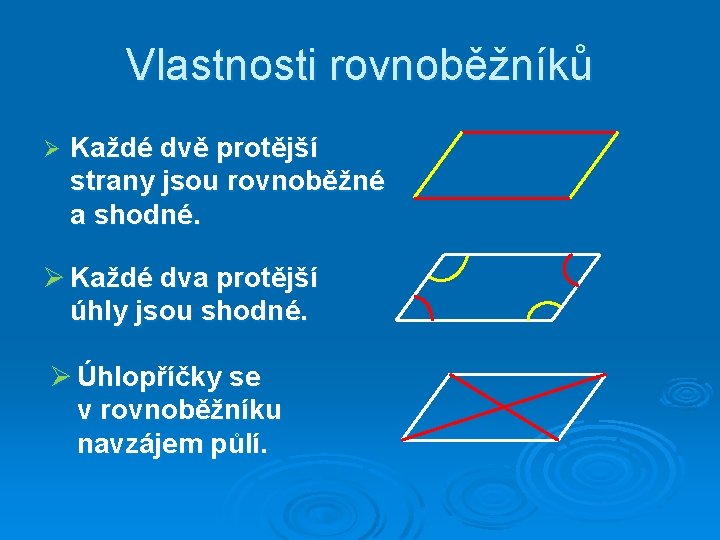 Vlastnosti rovnoběžníků

➢ Každé dvě protější strany jsou rovnoběžné a shodné.

➢ Každé dva protější úhly jsou shodné.

➢ Úhlopříčky se v rovnoběžníku navzájem půlí.